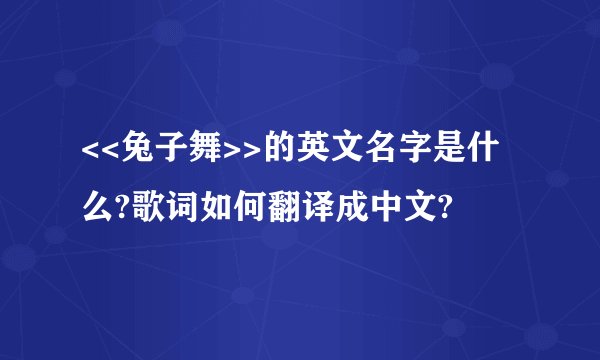 <<兔子舞>>的英文名字是什么?歌词如何翻译成中文?